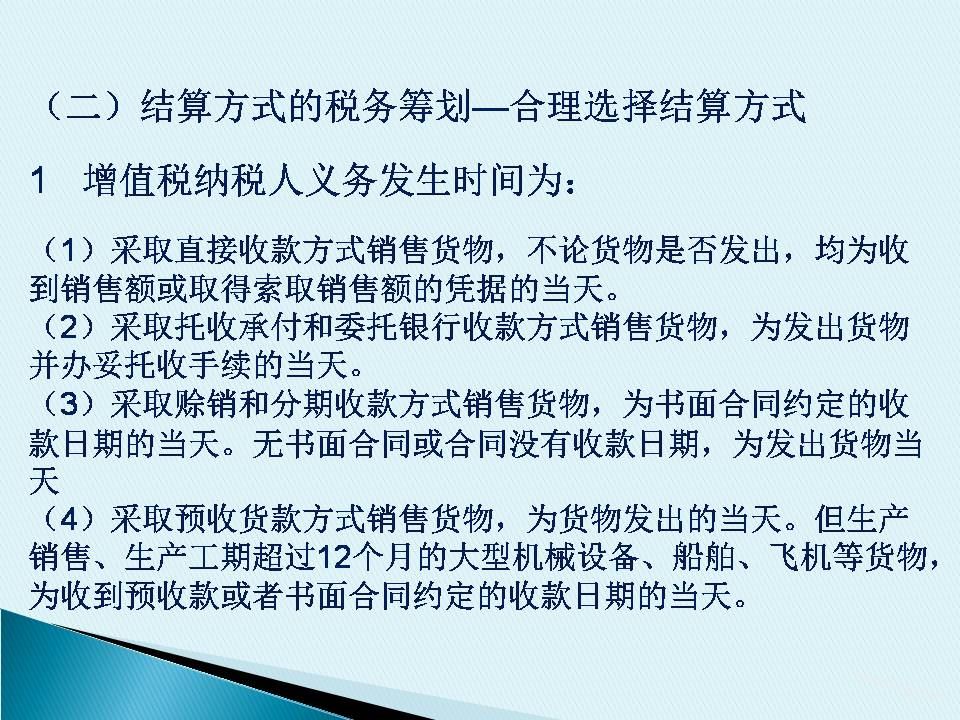 （二）结算方式的税务筹划—合理选择结算方式

1　增值税纳税人义务发生时间为：

（1）采取直接收款方式销售货物，不论货物是否发出，均为收到销售额或取得索取销售额的凭据的当天。
（2）采取托收承付和委托银行收款方式销售货物，为发出货物并办妥托收手续的当天。
（3）采取赊销和分期收款方式销售货物，为书面合同约定的收款日期的当天。无书面合同或合同没有收款日期，为发出货物当天
（4）采取预收货款方式销售货物，为货物发出的当天。但生产销售、生产工期超过12个月的大型机械设备、船舶、飞机等货物，为收到预收款或者书面合同约定的收款日期的当天。